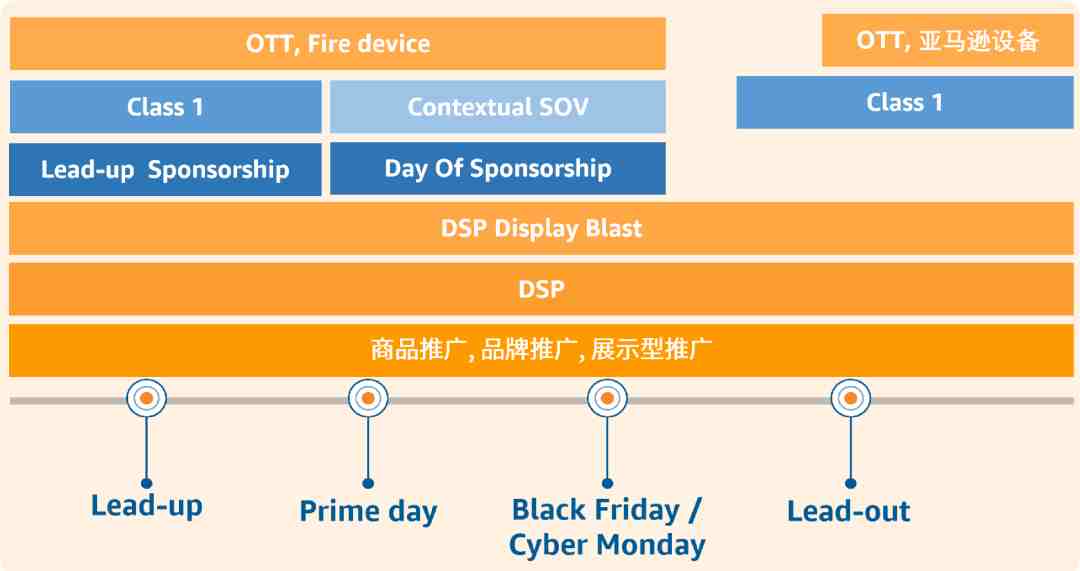 OTT, Fire device

OTT, 亚马逊设备

Class 1

Contextual SOV

Class 1

Lead-up Sponsorship

Day Of Sponsorship

DSP Display Blast

DSP

商品推广, 品牌推广, 展示型推广

Lead-up

Prime day

Black Friday / Cyber Monday

Lead-out